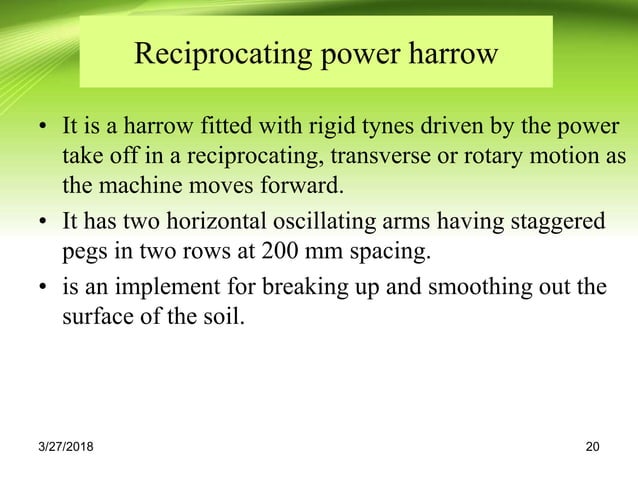 Reciprocating power harrow

• It is a harrow fitted with rigid tynes driven by the power take off in a reciprocating, transverse or rotary motion as the machine moves forward.

• It has two horizontal oscillating arms having staggered pegs in two rows at 200 mm spacing.

• is an implement for breaking up and smoothing out the surface of the soil.

3/27/2018

20